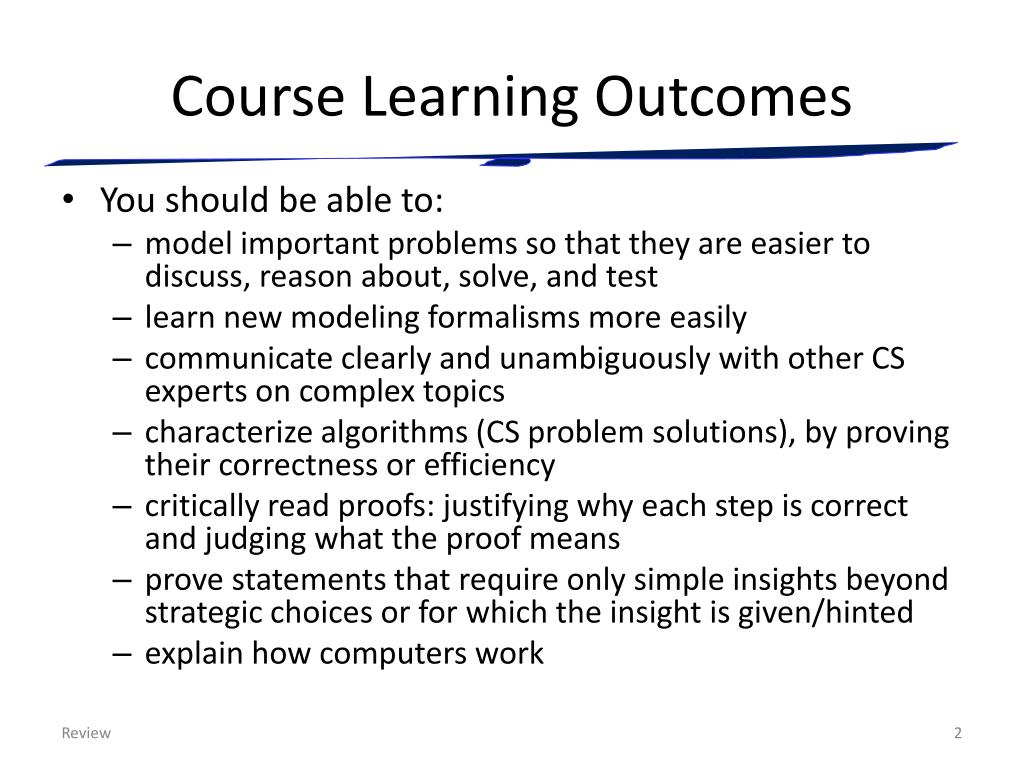 Course Learning Outcomes

• You should be able to:
– model important problems so that they are easier to discuss, reason about, solve, and test
– learn new modeling formalisms more easily
– communicate clearly and unambiguously with other CS experts on complex topics
– characterize algorithms (CS problem solutions), by proving their correctness or efficiency
– critically read proofs: justifying why each step is correct and judging what the proof means
– prove statements that require only simple insights beyond strategic choices or for which the insight is given/hinted
– explain how computers work

Review

2